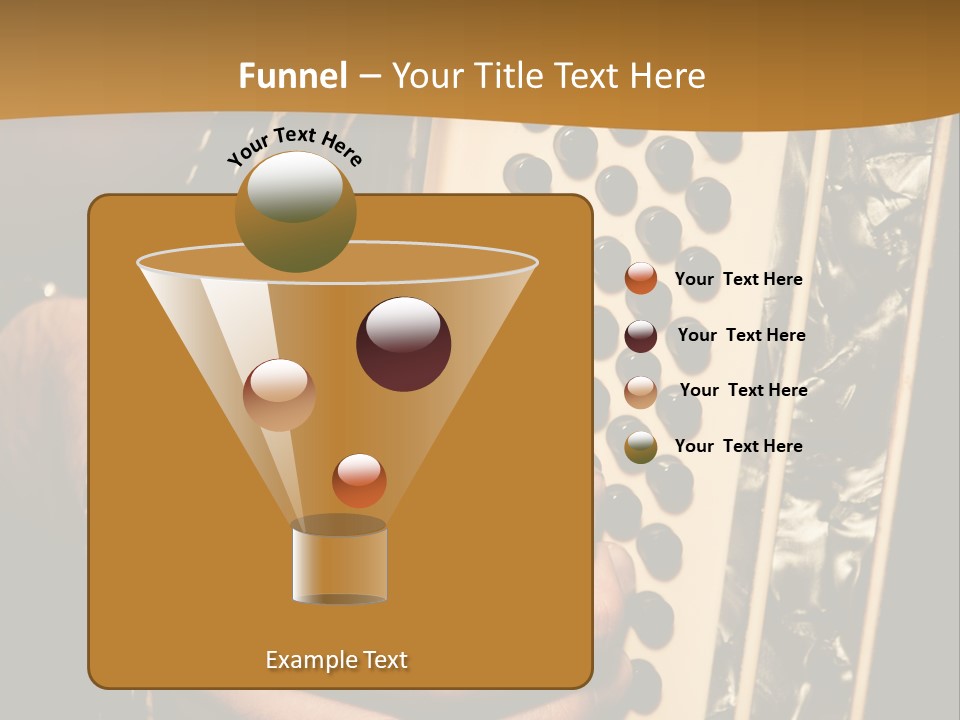 Funnel – Your Title Text Here

Your Text Here

Your Text Here

Your Text Here

Your Text Here

Your Text Here

Example Text